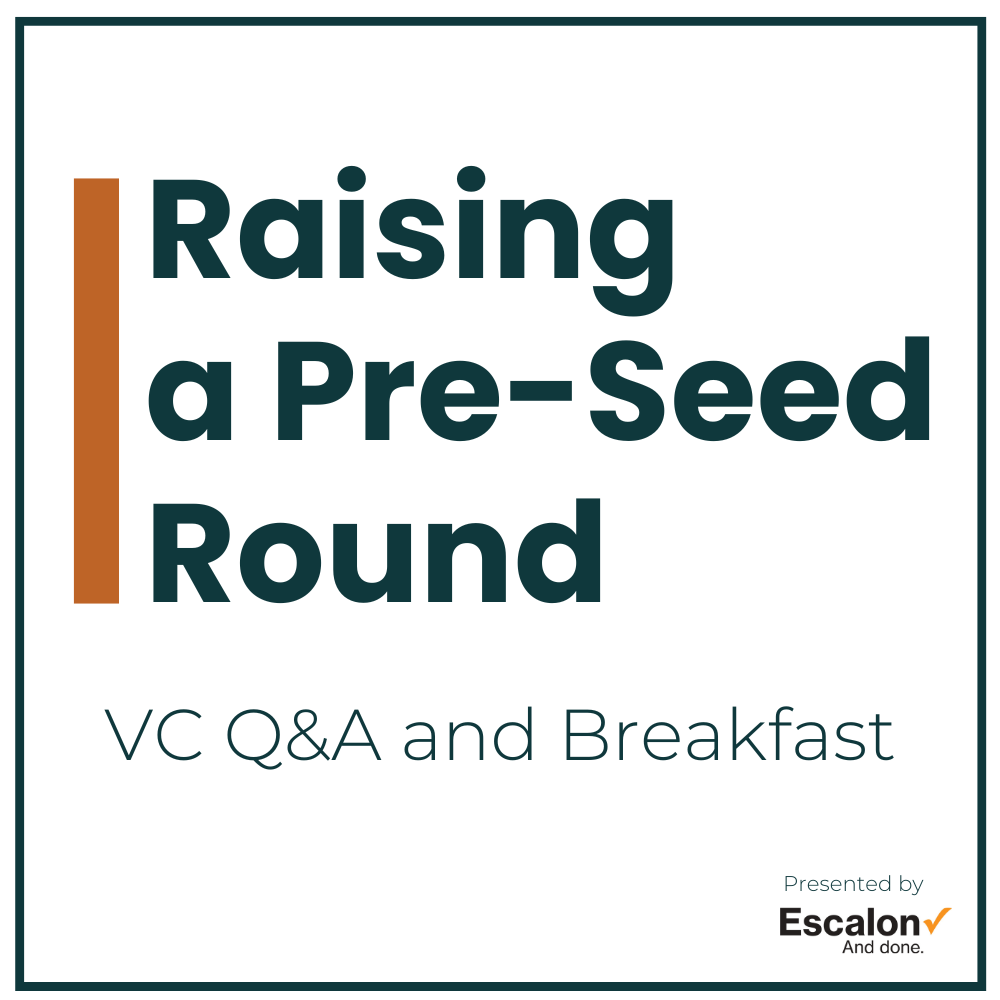 Raising a Pre-Seed Round

VC Q&A and Breakfast

Presented by

Escalon
And done.